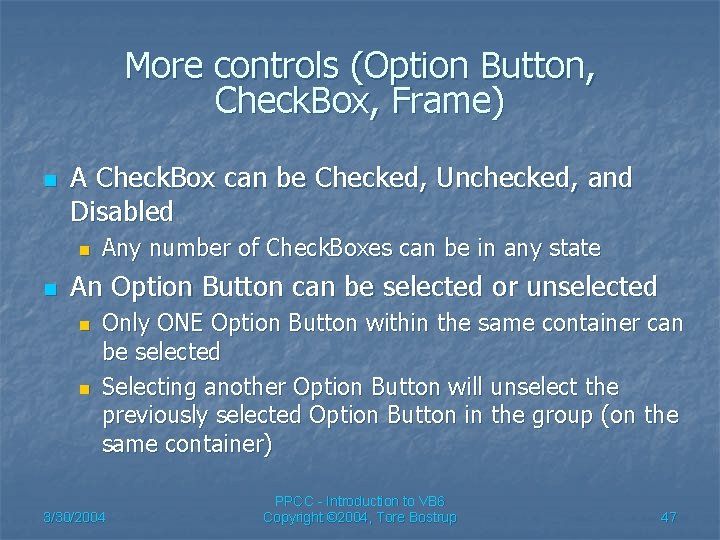 More controls (Option Button, CheckBox, Frame)

- A CheckBox can be Checked, Unchecked, and Disabled
  - Any number of CheckBoxes can be in any state
- An Option Button can be selected or unselected
  - Only ONE Option Button within the same container can be selected
  - Selecting another Option Button will unselect the previously selected Option Button in the group (on the same container)

3/30/2004

PPCC - Introduction to VB6
Copyright ©2004, Tore Bostrup

47